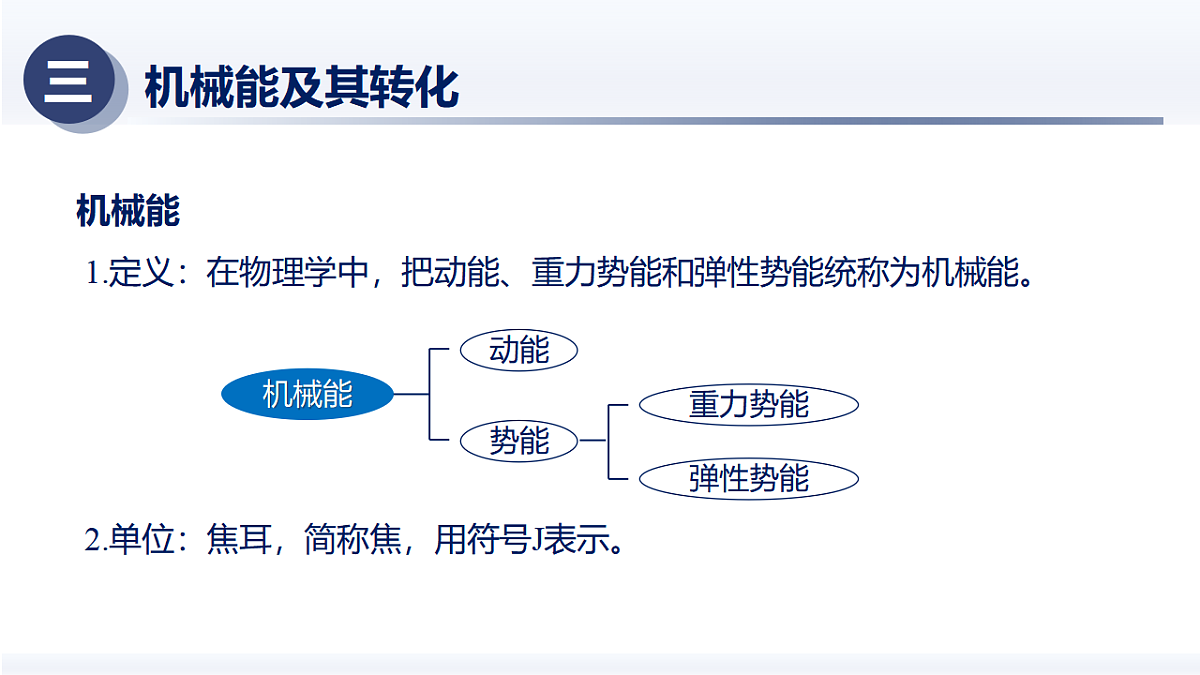 三 机械能及其转化

机械能

1.定义：在物理学中，把动能、重力势能和弹性势能统称为机械能。

机械能

动能

势能

重力势能

弹性势能

2.单位：焦耳，简称焦，用符号J表示。